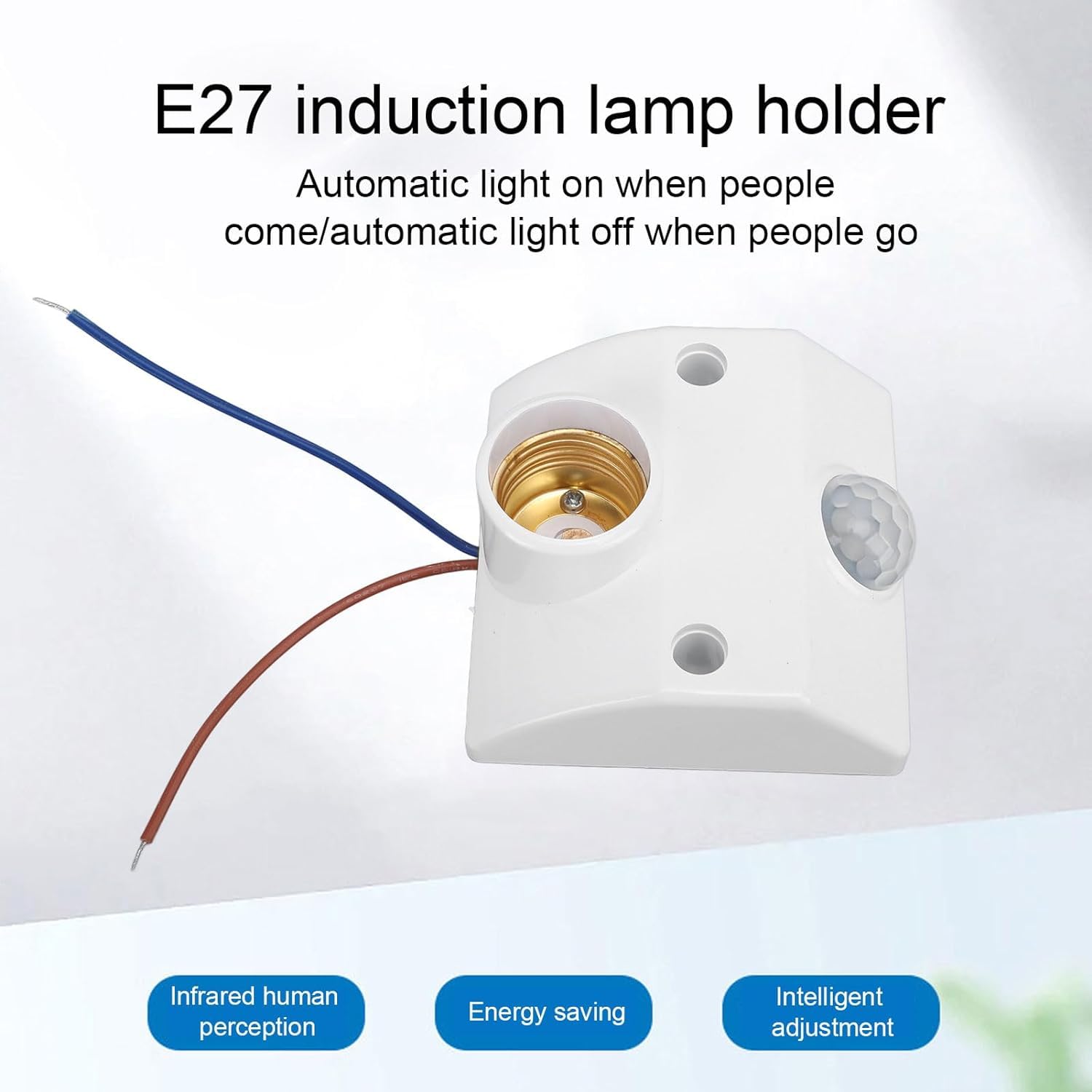 E27 induction lamp holder

Automatic light on when people come/automatic light off when people go

Infrared human perception

Energy saving

Intelligent adjustment